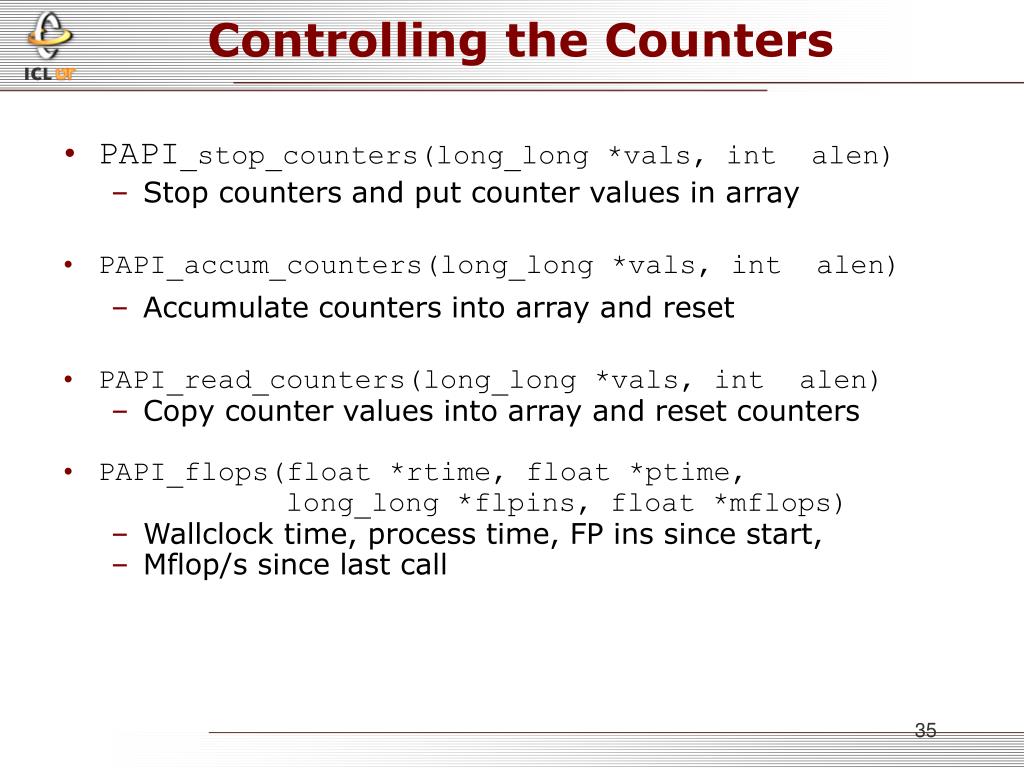 ICL UT

Controlling the Counters

• PAPI_stop_counters(long_long *vals, int alen)
– Stop counters and put counter values in array

• PAPI_accum_counters(long_long *vals, int alen)
– Accumulate counters into array and reset

• PAPI_read_counters(long_long *vals, int alen)
– Copy counter values into array and reset counters

• PAPI_flops(float *rtime, float *ptime, long_long *flpins, float *mflops)
– Wallclock time, process time, FP ins since start,
– Mflop/s since last call

35